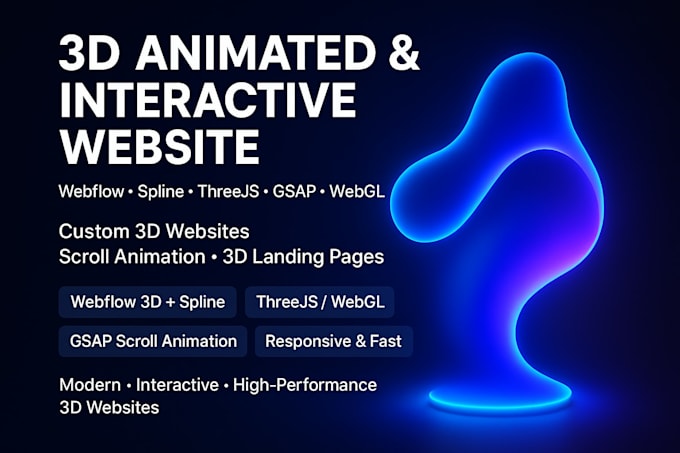 3D ANIMATED & INTERACTIVE WEBSITE

Webflow • Spline • ThreeJS • GSAP • WebGL

Custom 3D Websites
Scroll Animation • 3D Landing Pages

Webflow 3D + Spline

ThreeJS / WebGL

GSAP Scroll Animation

Responsive & Fast

Modern • Interactive • High-Performance 3D Websites